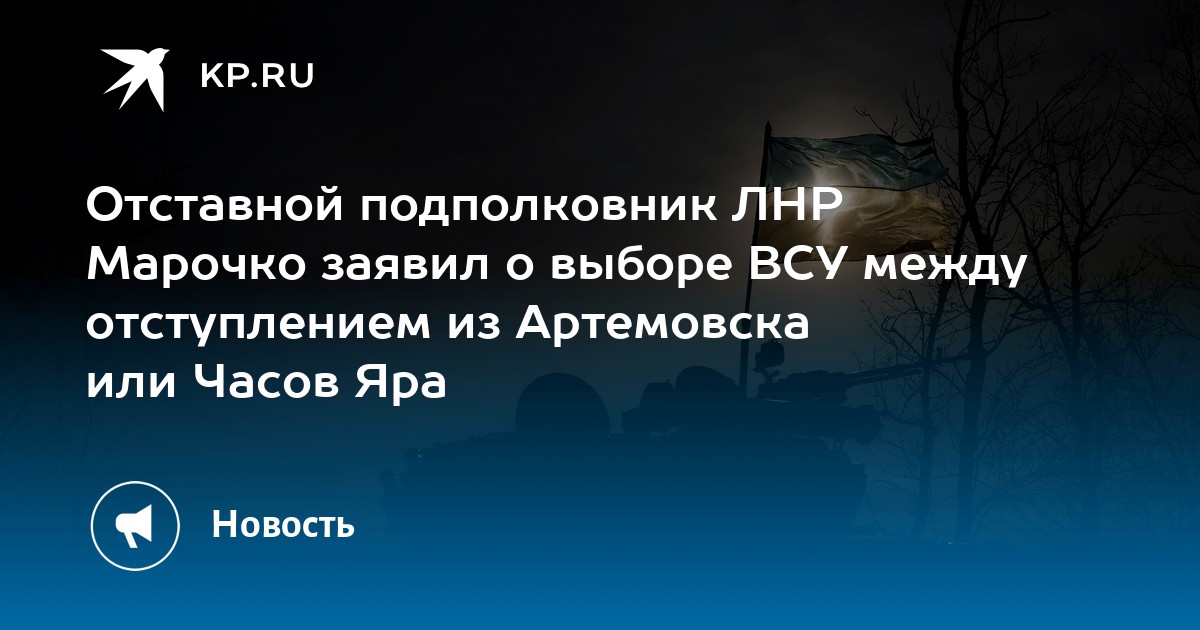 KP.RU

Отставной подполковник ЛНР Марочко заявил о выборе ВСУ между отступлением из Артемовска или Часов Яра

Новость